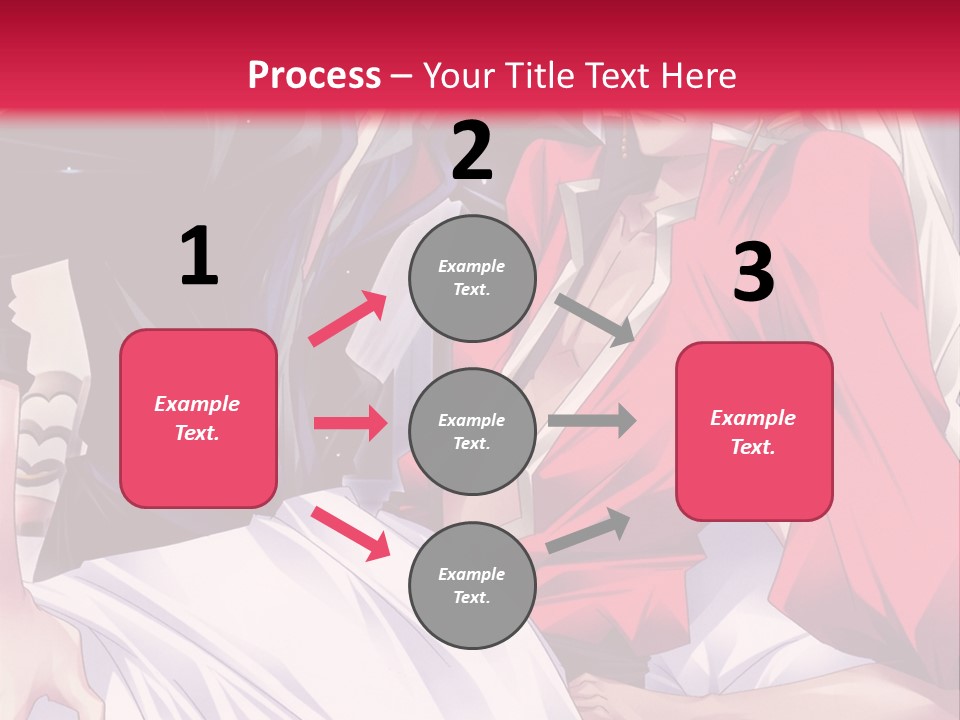 Process – Your Title Text Here

1

Example Text.

2

Example Text.

Example Text.

Example Text.

3

Example Text.